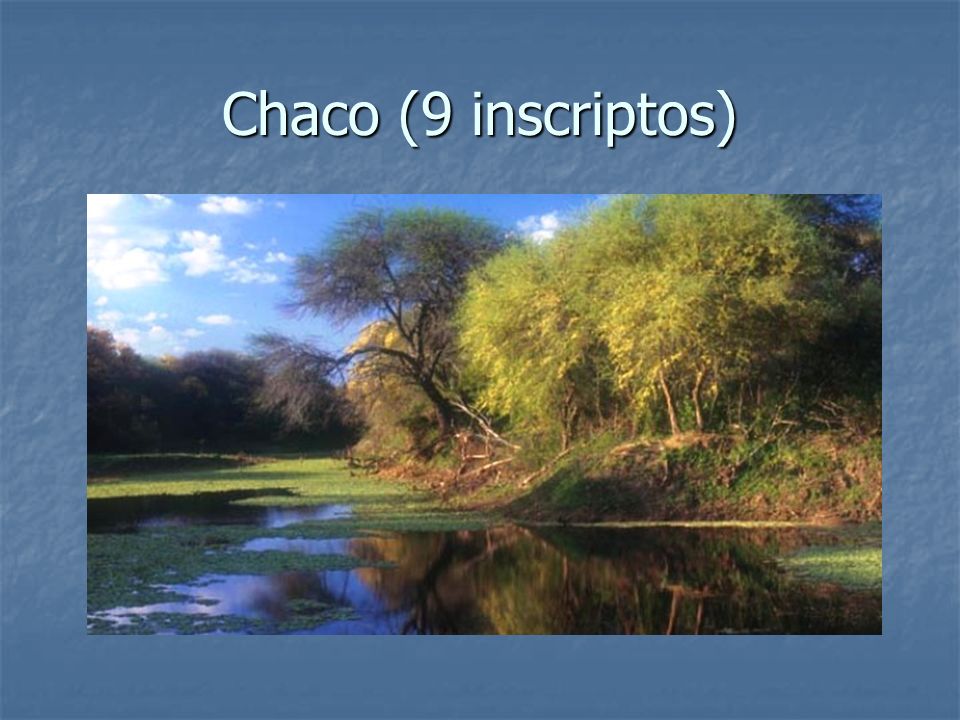 Chaco (9 inscriptos)